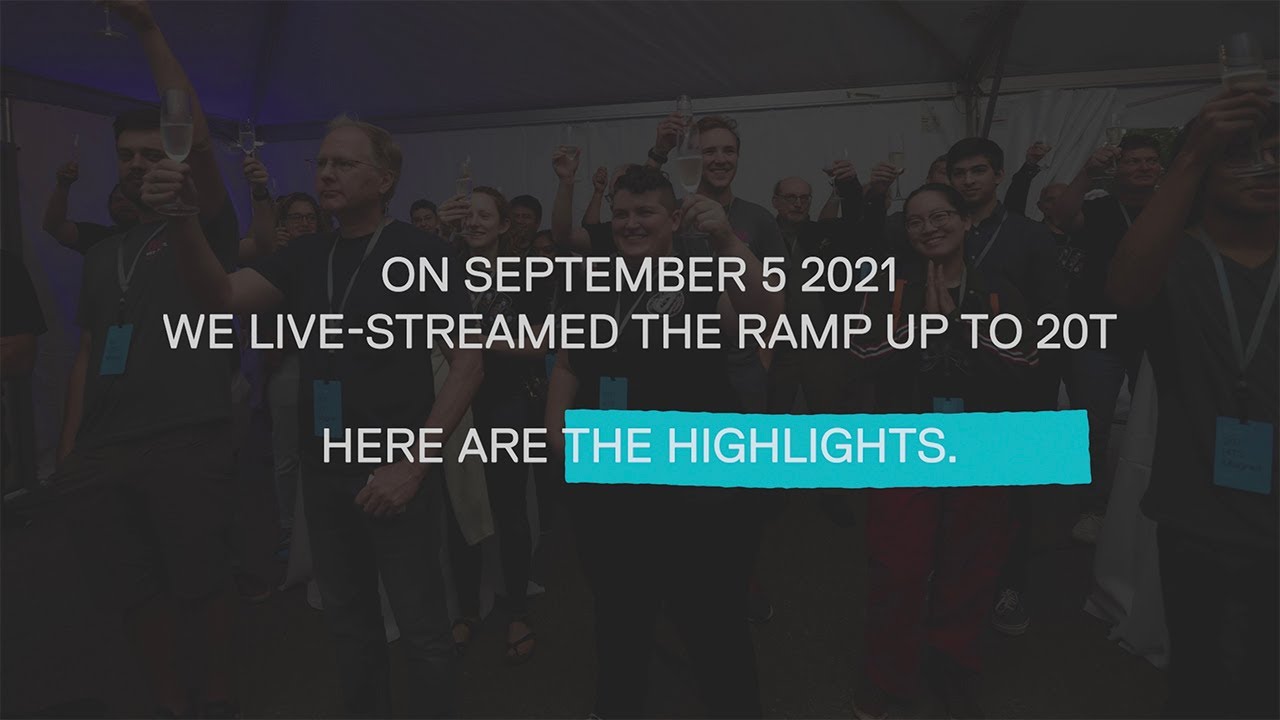 ON SEPTEMBER 5 2021
WE LIVE-STREAMED THE RAMP UP TO 20T

HERE ARE THE HIGHLIGHTS.